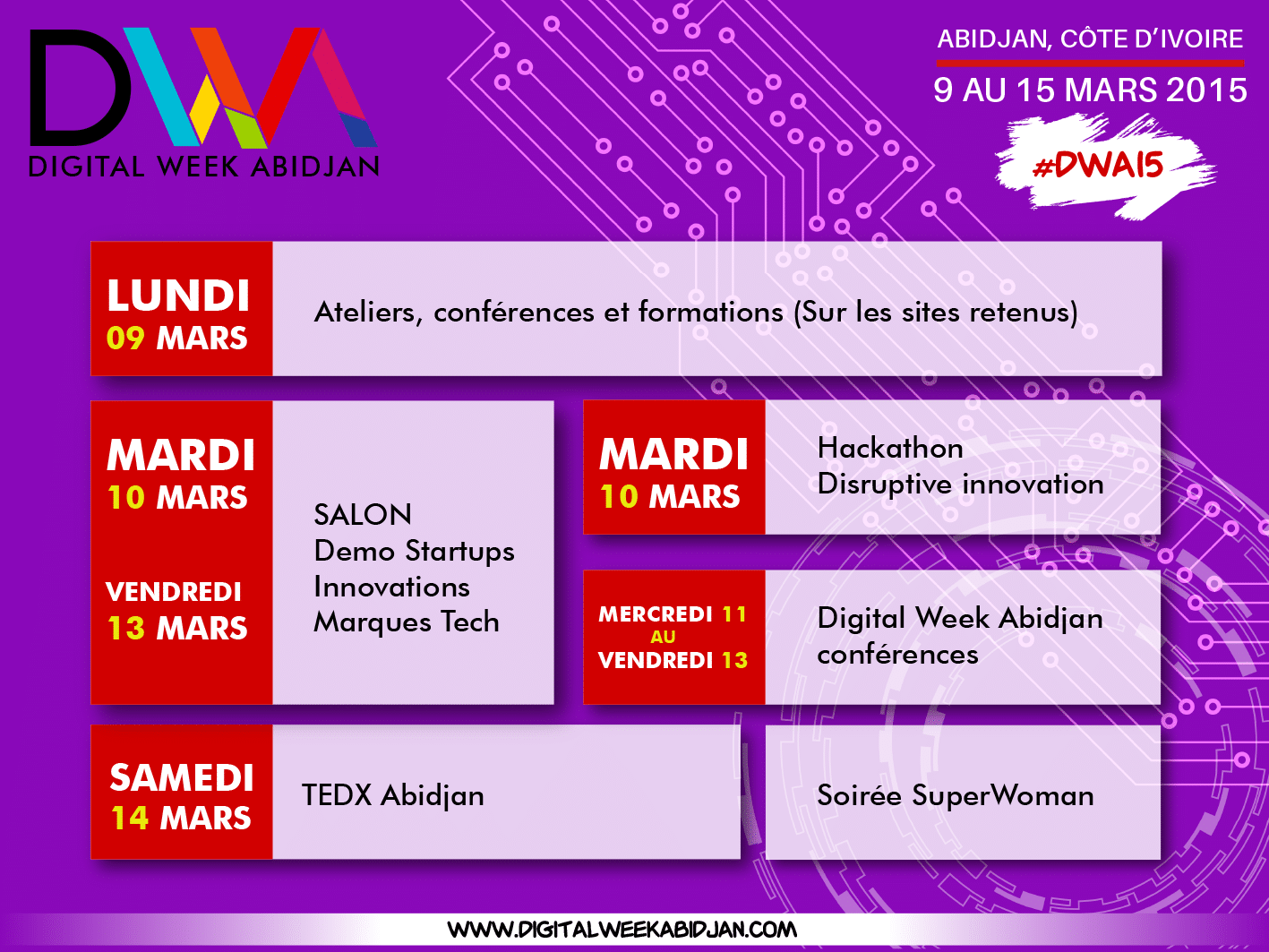 DWA
DIGITAL WEEK ABIDJAN

ABIDJAN, CÔTE D'IVOIRE
9 AU 15 MARS 2015
#DWA15

LUNDI
09 MARS

Ateliers, conférences et formations (Sur les sites retenus)

MARDI
10 MARS

VENDREDI
13 MARS

SALON
Demo Startups
Innovations
Marques Tech

MARDI
10 MARS

Hackathon
Disruptive innovation

MERCREDI 11
AU
VENDREDI 13

Digital Week Abidjan
conférences

SAMEDI
14 MARS

TEDX Abidjan

Soirée SuperWoman

WWW.DIGITALWEEKABIDJAN.COM